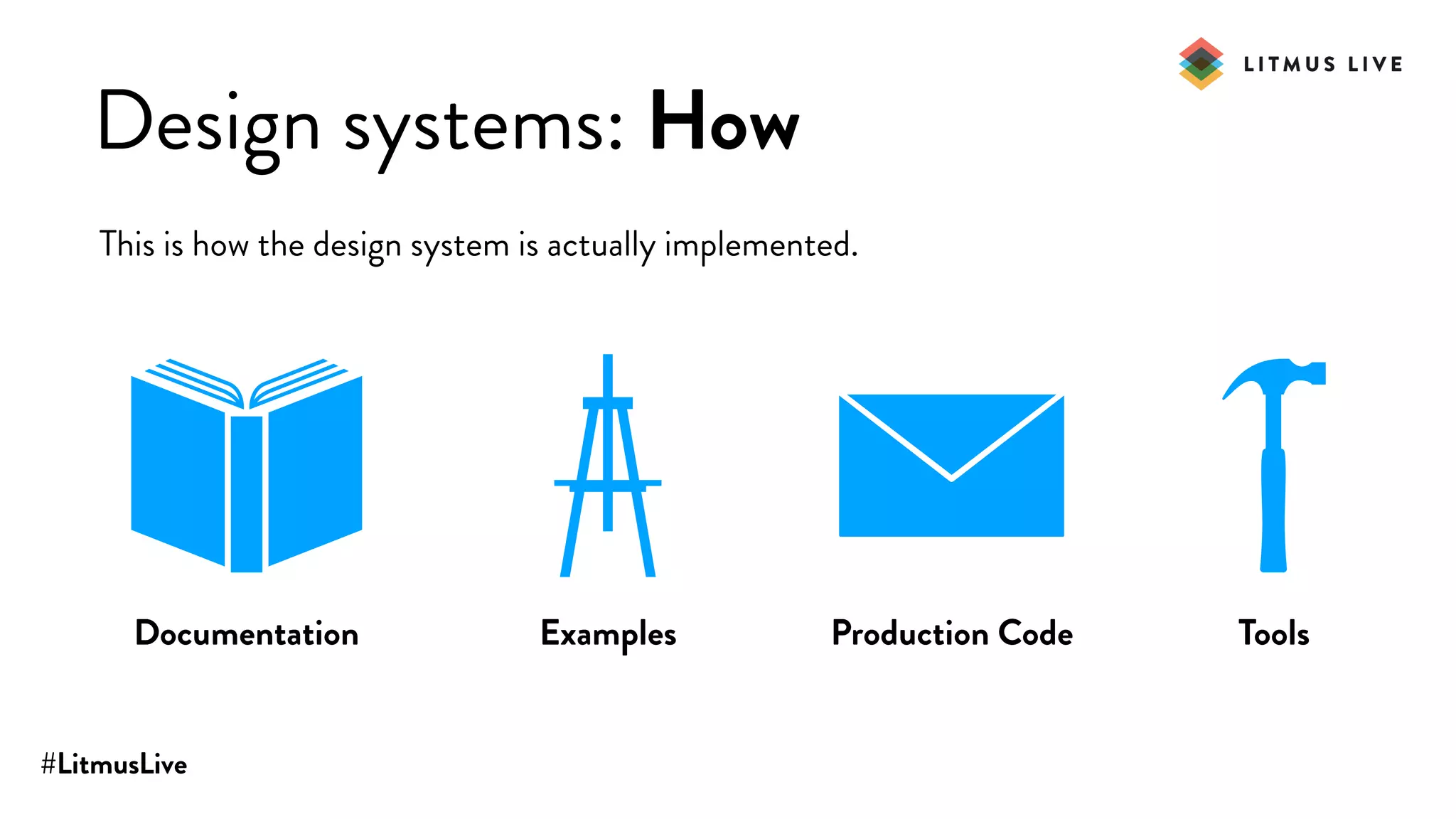 LITMUS LIVE

Design systems: How

This is how the design system is actually implemented.

Documentation

Examples

Production Code

Tools

#LitmusLive